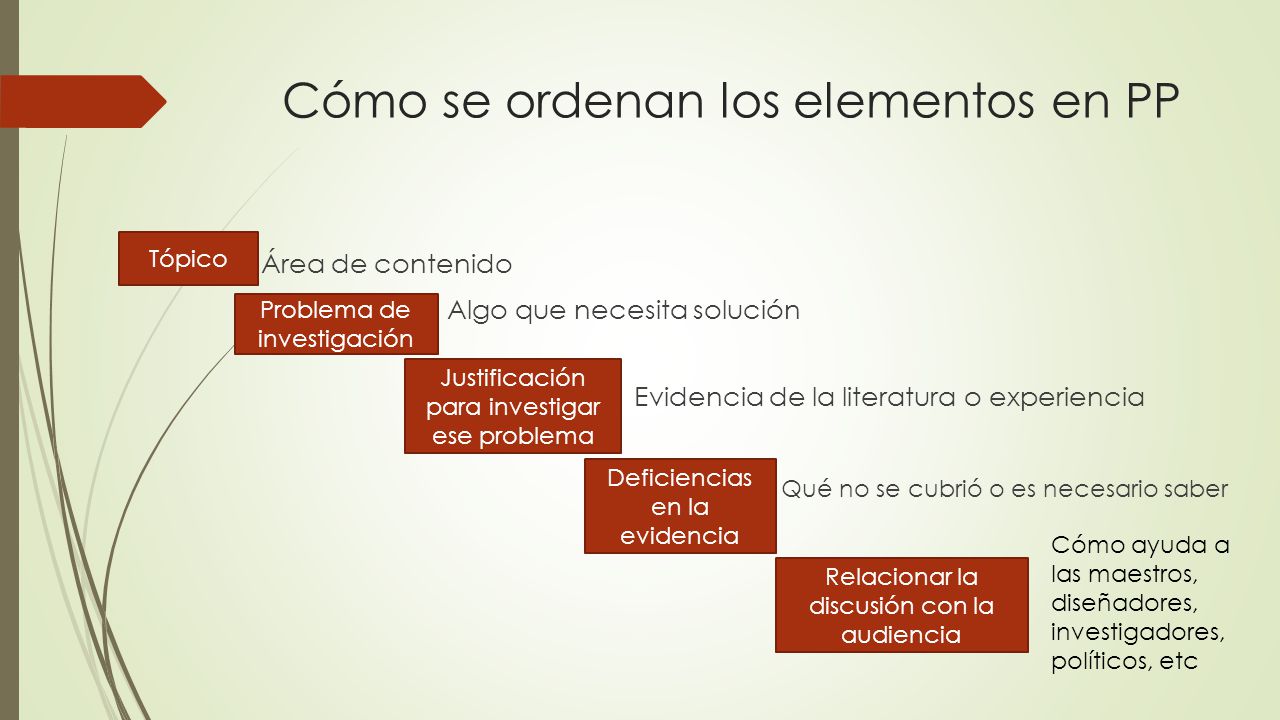 Cómo se ordenan los elementos en PP

Tópico
Área de contenido

Problema de investigación
Algo que necesita solución

Justificación para investigar ese problema
Evidencia de la literatura o experiencia

Deficiencias en la evidencia
Qué no se cubrió o es necesario saber

Relacionar la discusión con la audiencia
Cómo ayuda a las maestros, diseñadores, investigadores, políticos, etc